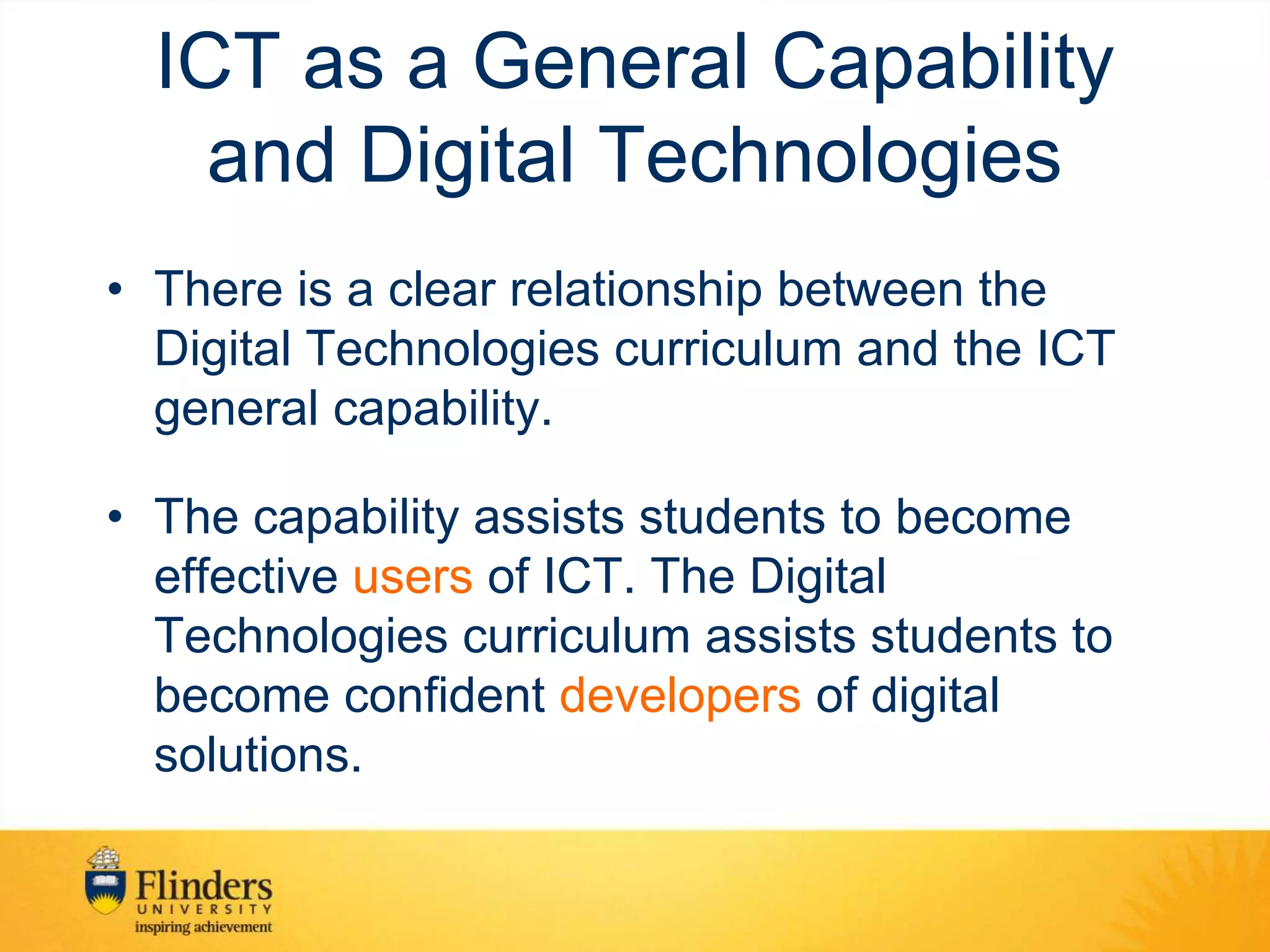 ICT as a General Capability and Digital Technologies

• There is a clear relationship between the Digital Technologies curriculum and the ICT general capability.

• The capability assists students to become effective users of ICT. The Digital Technologies curriculum assists students to become confident developers of digital solutions.

Flinders
UNIVERSITY
inspiring achievement